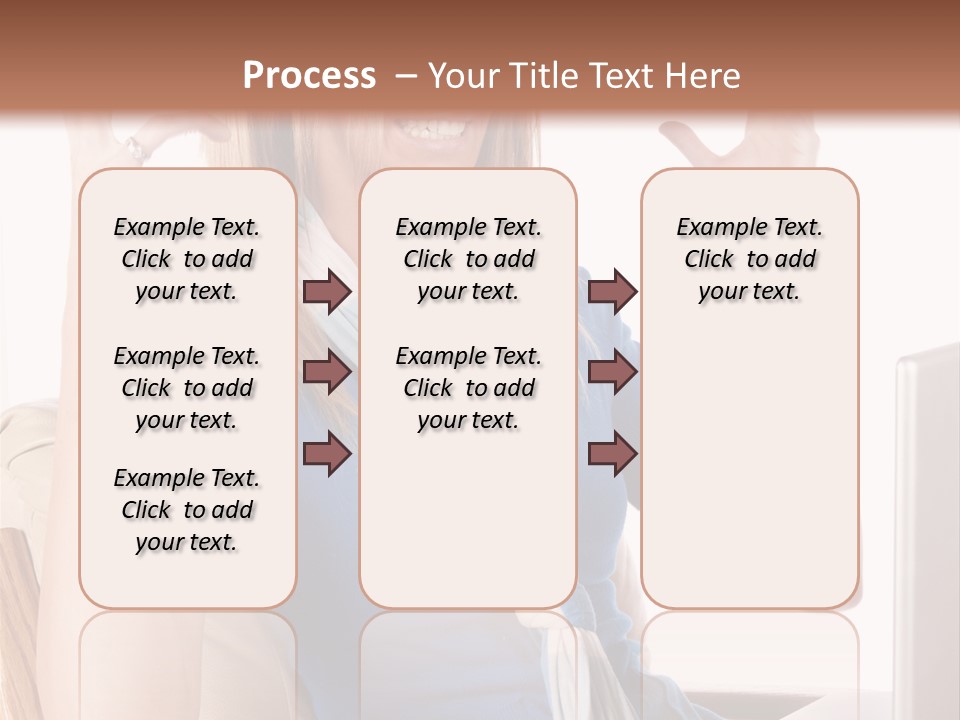 Process – Your Title Text Here

Example Text. Click to add your text.

Example Text. Click to add your text.

Example Text. Click to add your text.

Example Text. Click to add your text.

Example Text. Click to add your text.

Example Text. Click to add your text.